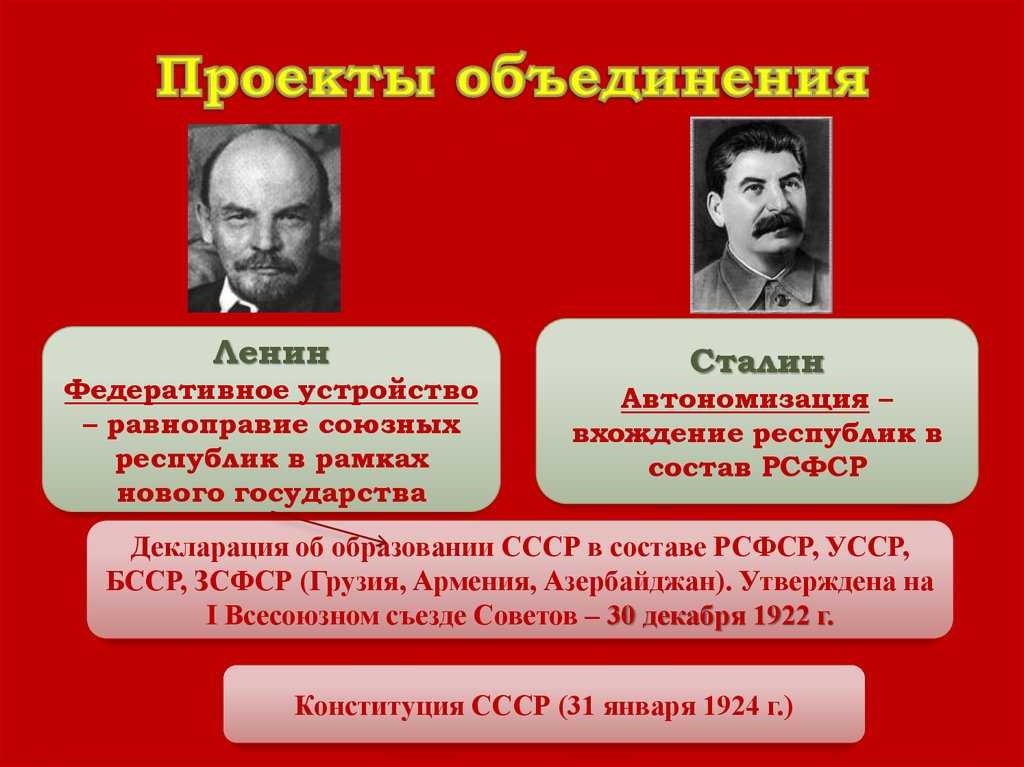 Проекты объединения

Ленин
Федеративное устройство – равноправие союзных республик в рамках нового государства

Сталин
Автономизация – вхождение республик в состав РСФСР

Декларация об образовании СССР в составе РСФСР, УССР, БССР, ЗСФСР (Грузия, Армения, Азербайджан). Утверждена на I Всесоюзном съезде Советов – 30 декабря 1922 г.

Конституция СССР (31 января 1924 г.)